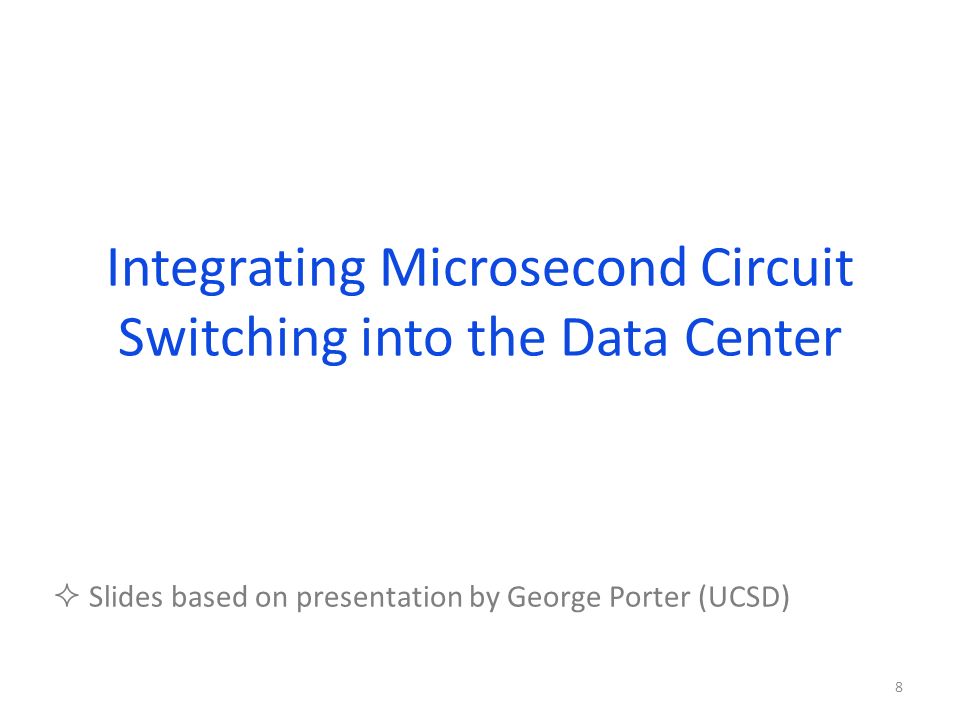 Integrating Microsecond Circuit Switching into the Data Center

✧ Slides based on presentation by George Porter (UCSD)

8